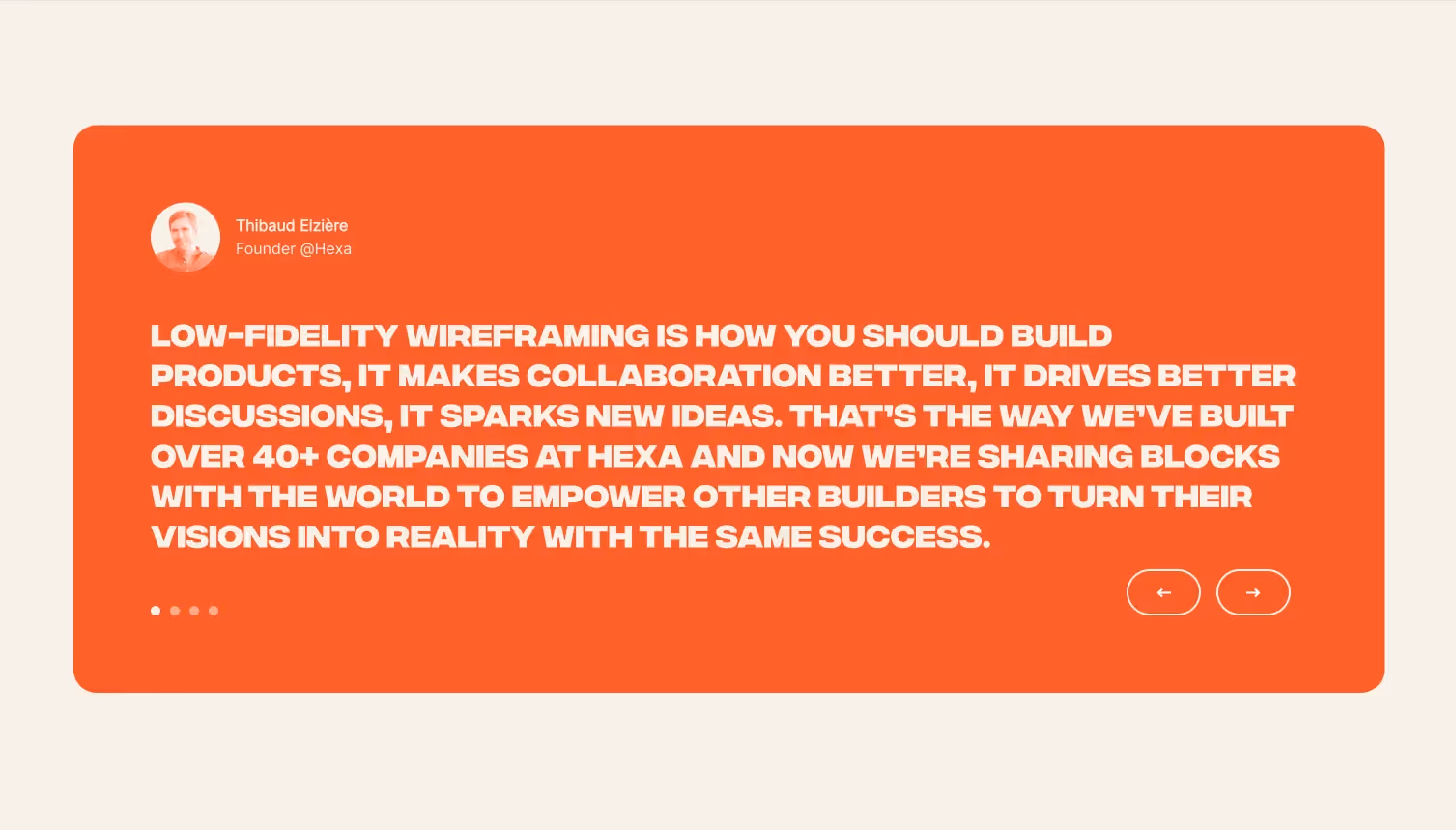 Thibaud Elzière
Founder @Hexa

LOW-FIDELITY WIREFRAMING IS HOW YOU SHOULD BUILD PRODUCTS, IT MAKES COLLABORATION BETTER, IT DRIVES BETTER DISCUSSIONS, IT SPARKS NEW IDEAS. THAT'S THE WAY WE'VE BUILT OVER 40+ COMPANIES AT HEXA AND NOW WE'RE SHARING BLOCKS WITH THE WORLD TO EMPOWER OTHER BUILDERS TO TURN THEIR VISIONS INTO REALITY WITH THE SAME SUCCESS.

←
→